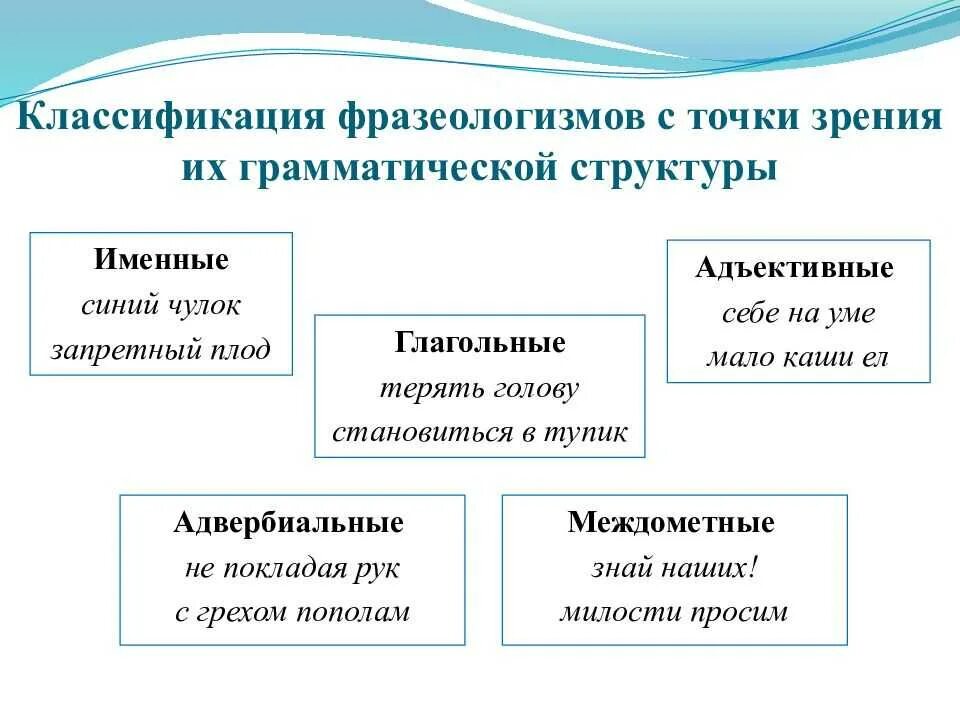 Классификация фразеологизмов с точки зрения их грамматической структуры

Именные
синий чулок
запретный плод

Глагольные
терять голову
становиться в тупик

Адъективные
себе на уме
мало каши ел

Адвербиальные
не покладая рук
с грехом пополам

Междометные
знай наших!
милости просим